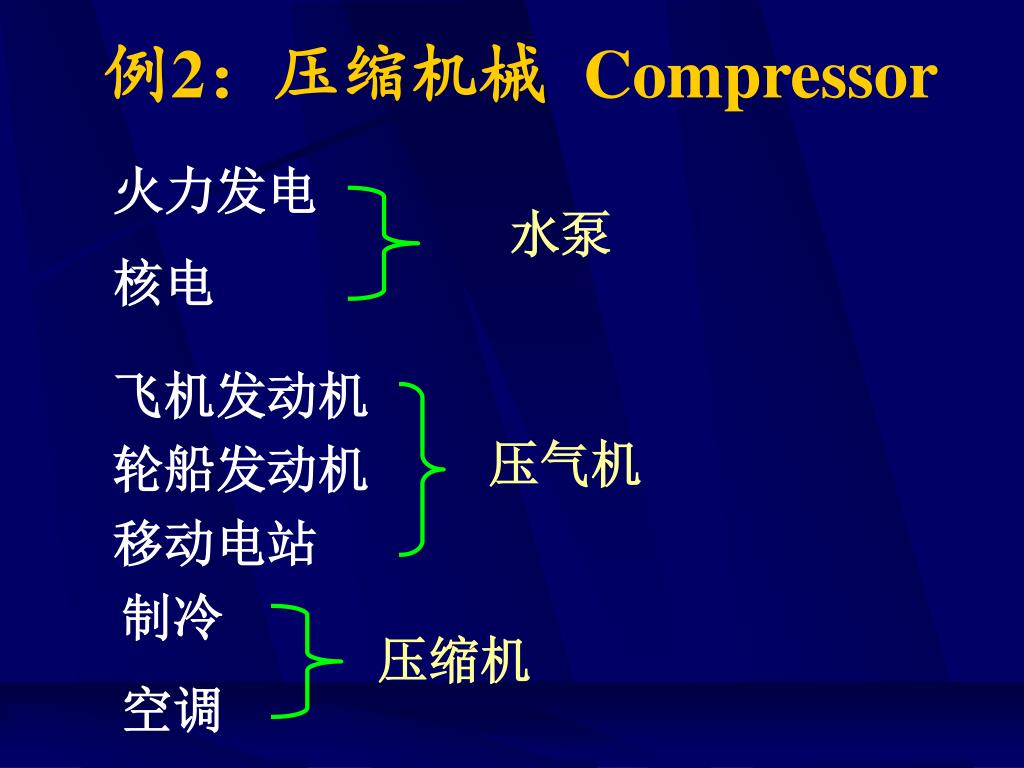 例2：压缩机械 Compressor

火力发电
核电

水泵

飞机发动机
轮船发动机
移动电站

压气机

制冷
空调

压缩机